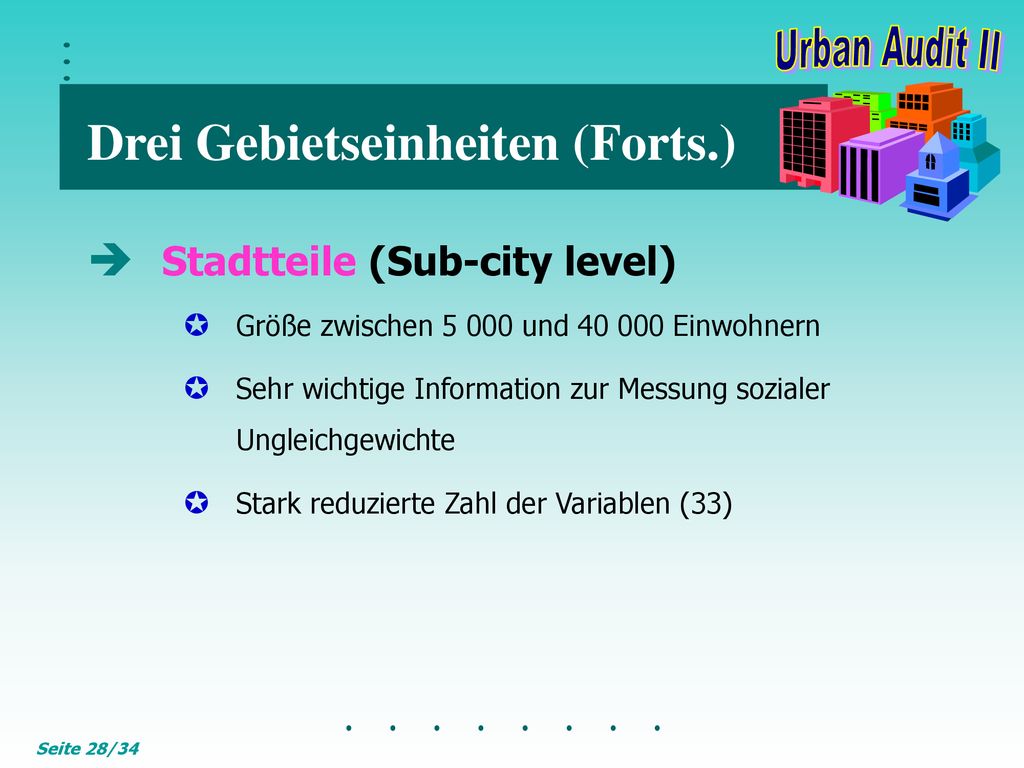 Urban Audit II

Drei Gebietseinheiten (Forts.)

Stadtteile (Sub-city level)

Größe zwischen 5 000 und 40 000 Einwohnern

Sehr wichtige Information zur Messung sozialer Ungleichgewichte

Stark reduzierte Zahl der Variablen (33)

Seite 28/34